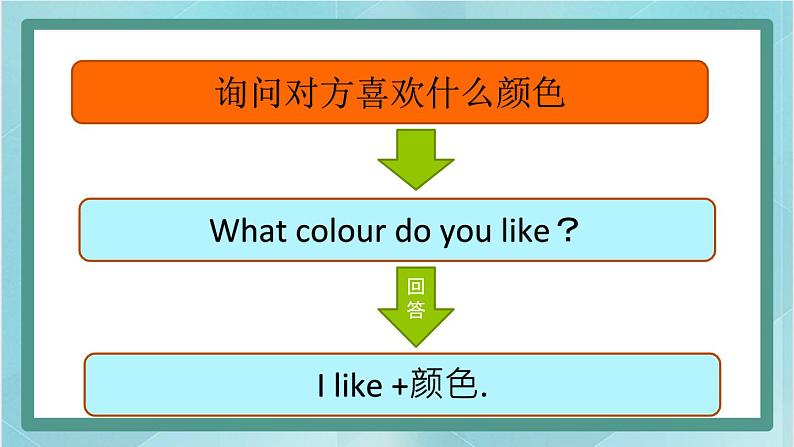 询问对方喜欢什么颜色

What colour do you like？

回答

I like +颜色.